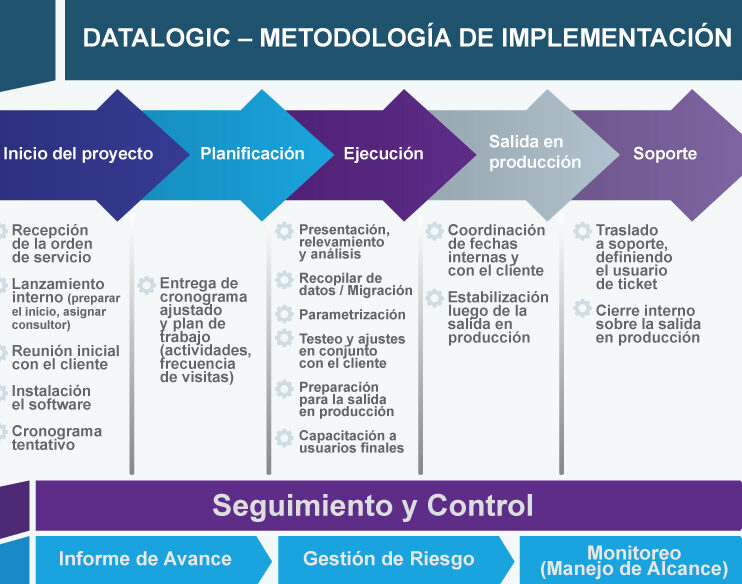 DATALOGIC – METODOLOGÍA DE IMPLEMENTACIÓN

Inicio del proyecto

Planificación

Ejecución

Salida en producción

Soporte

Recepción de la orden de servicio

Lanzamiento interno (preparar el inicio, asignar consultor)

Reunión inicial con el cliente

Instalación el software

Cronograma tentativo

Entrega de cronograma ajustado y plan de trabajo (actividades, frecuencia de visitas)

Presentación, relevamiento y análisis

Recopilar de datos / Migración

Parametrización

Testeo y ajustes en conjunto con el cliente

Preparación para la salida en producción

Capacitación a usuarios finales

Coordinación de fechas internas y con el cliente

Estabilización luego de la salida en producción

Traslado a soporte, definiendo el usuario de ticket

Cierre interno sobre la salida en producción

Seguimiento y Control

Informe de Avance

Gestión de Riesgo

Monitoreo (Manejo de Alcance)